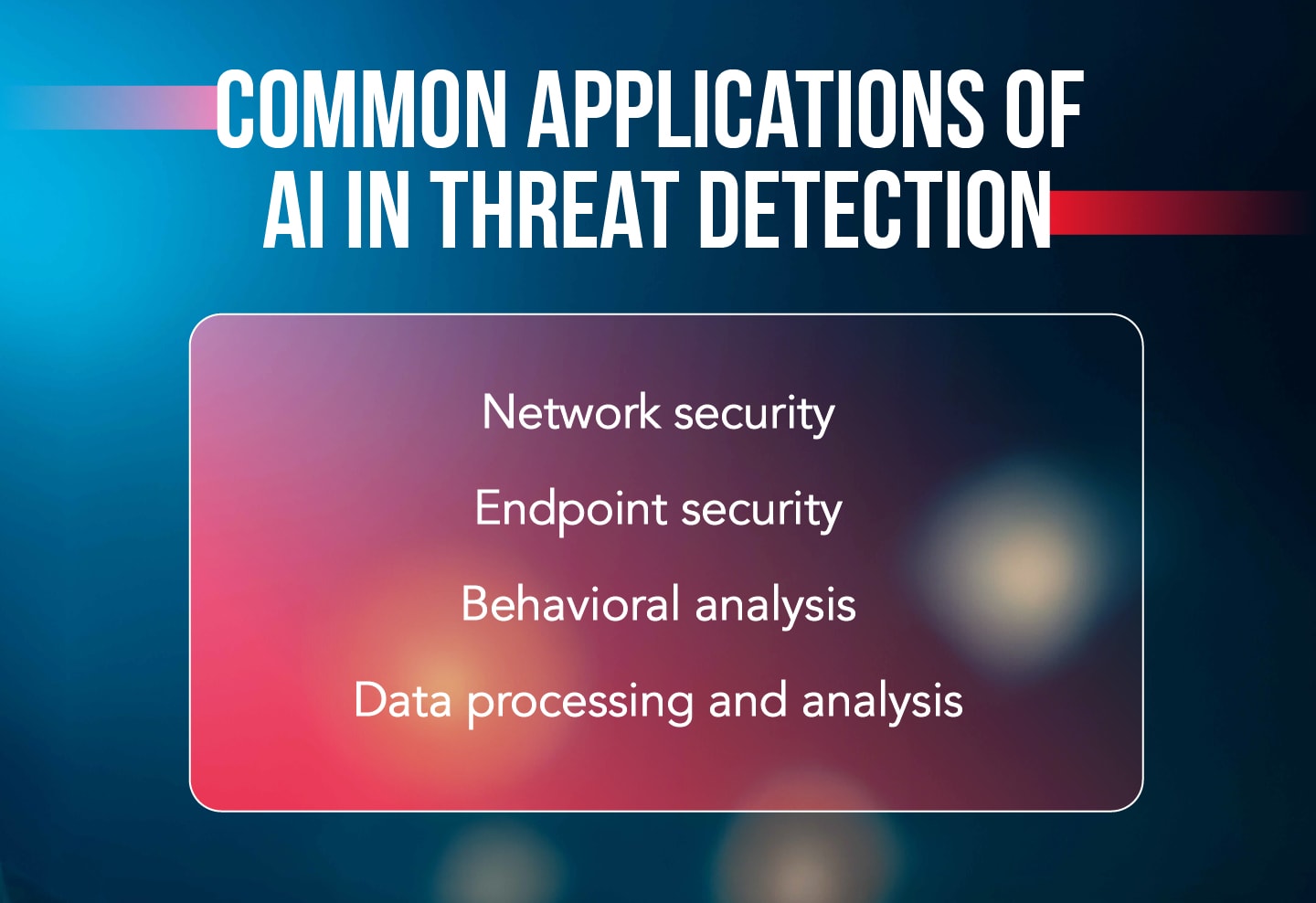 COMMON APPLICATIONS OF AI IN THREAT DETECTION

Network security

Endpoint security

Behavioral analysis

Data processing and analysis